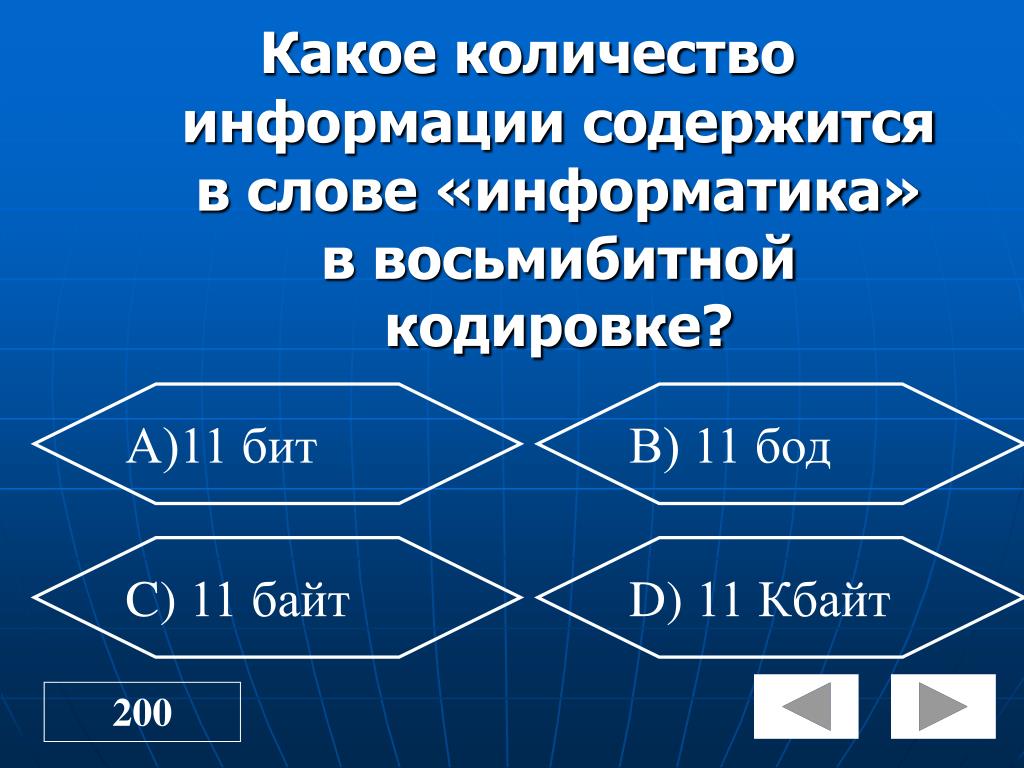 Какое количество информации содержится в слове «информатика» в восьмибитной кодировке?

A)11 бит

B) 11 бод

C) 11 байт

D) 11 Кбайт

200